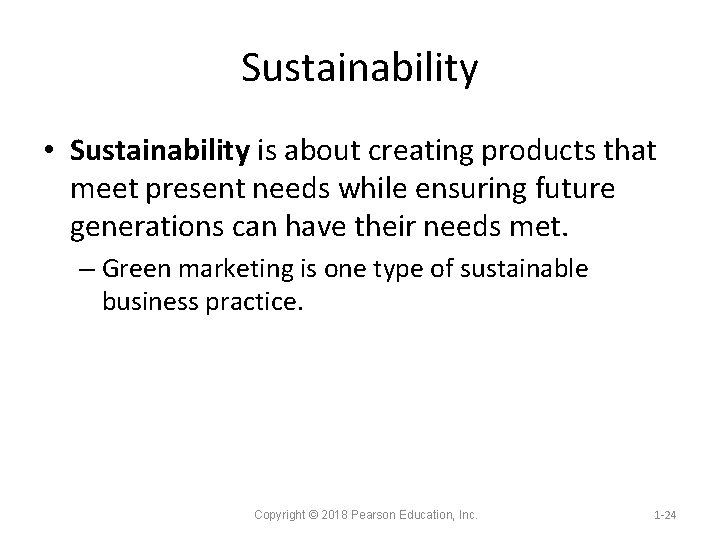 Sustainability

• Sustainability is about creating products that meet present needs while ensuring future generations can have their needs met.

– Green marketing is one type of sustainable business practice.

Copyright © 2018 Pearson Education, Inc.

1-24